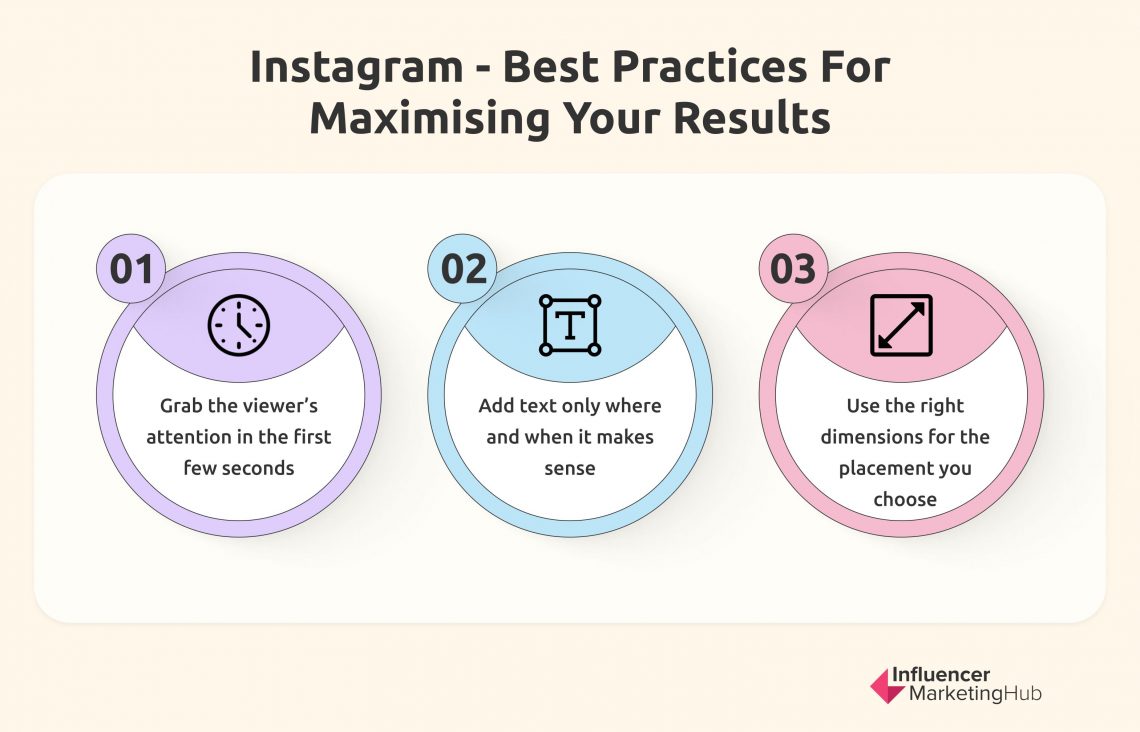 Instagram - Best Practices For Maximising Your Results

01

Grab the viewer's attention in the first few seconds

02

T

Add text only where and when it makes sense

03

Use the right dimensions for the placement you choose

Influencer MarketingHub